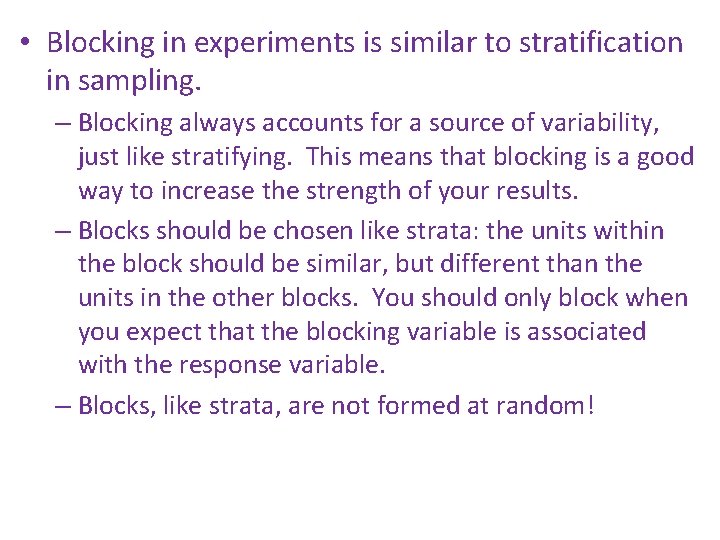 • Blocking in experiments is similar to stratification in sampling.

– Blocking always accounts for a source of variability, just like stratifying. This means that blocking is a good way to increase the strength of your results.

– Blocks should be chosen like strata: the units within the block should be similar, but different than the units in the other blocks. You should only block when you expect that the blocking variable is associated with the response variable.

– Blocks, like strata, are not formed at random!